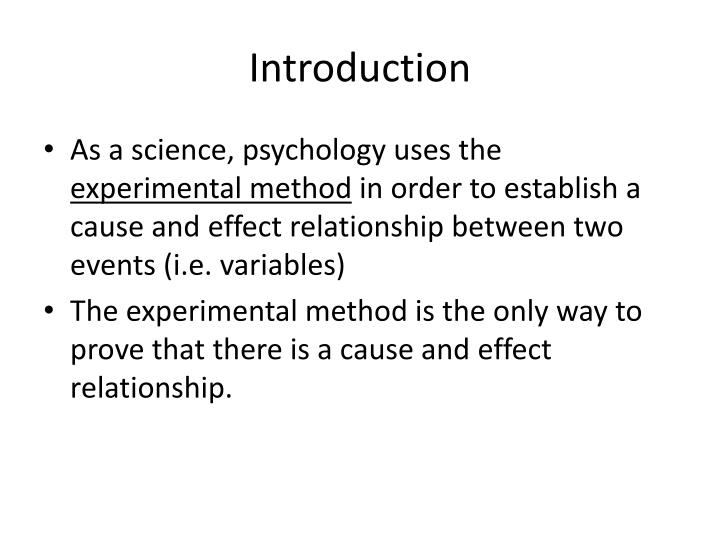 Introduction

• As a science, psychology uses the experimental method in order to establish a cause and effect relationship between two events (i.e. variables)

• The experimental method is the only way to prove that there is a cause and effect relationship.